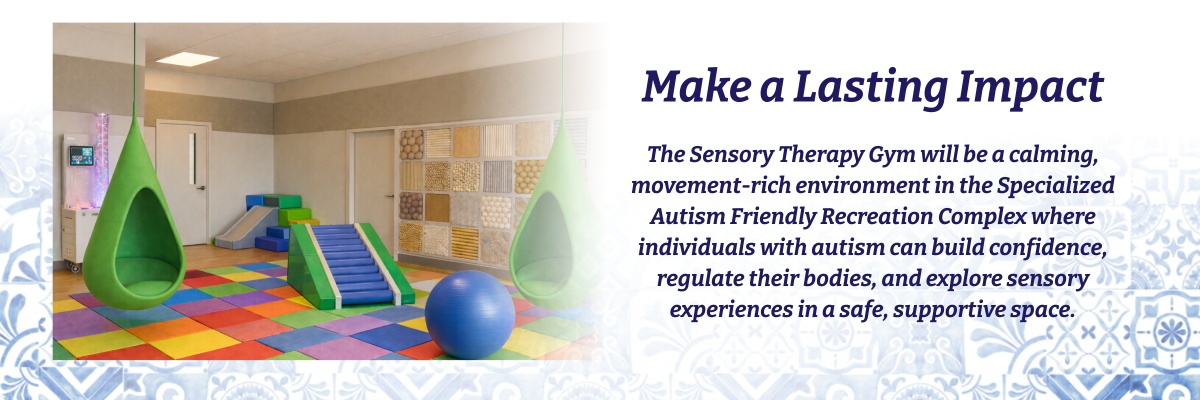 Make a Lasting Impact

The Sensory Therapy Gym will be a calming, movement-rich environment in the Specialized Autism Friendly Recreation Complex where individuals with autism can build confidence, regulate their bodies, and explore sensory experiences in a safe, supportive space.